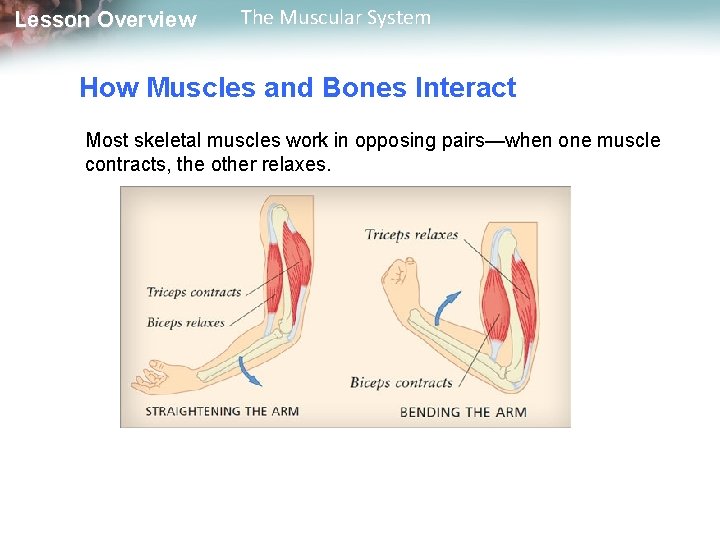 Lesson Overview The Muscular System

How Muscles and Bones Interact

Most skeletal muscles work in opposing pairs—when one muscle contracts, the other relaxes.

Triceps contracts
Biceps relaxes
STRAIGHTENING THE ARM

Triceps relaxes
Biceps contracts
BENDING THE ARM